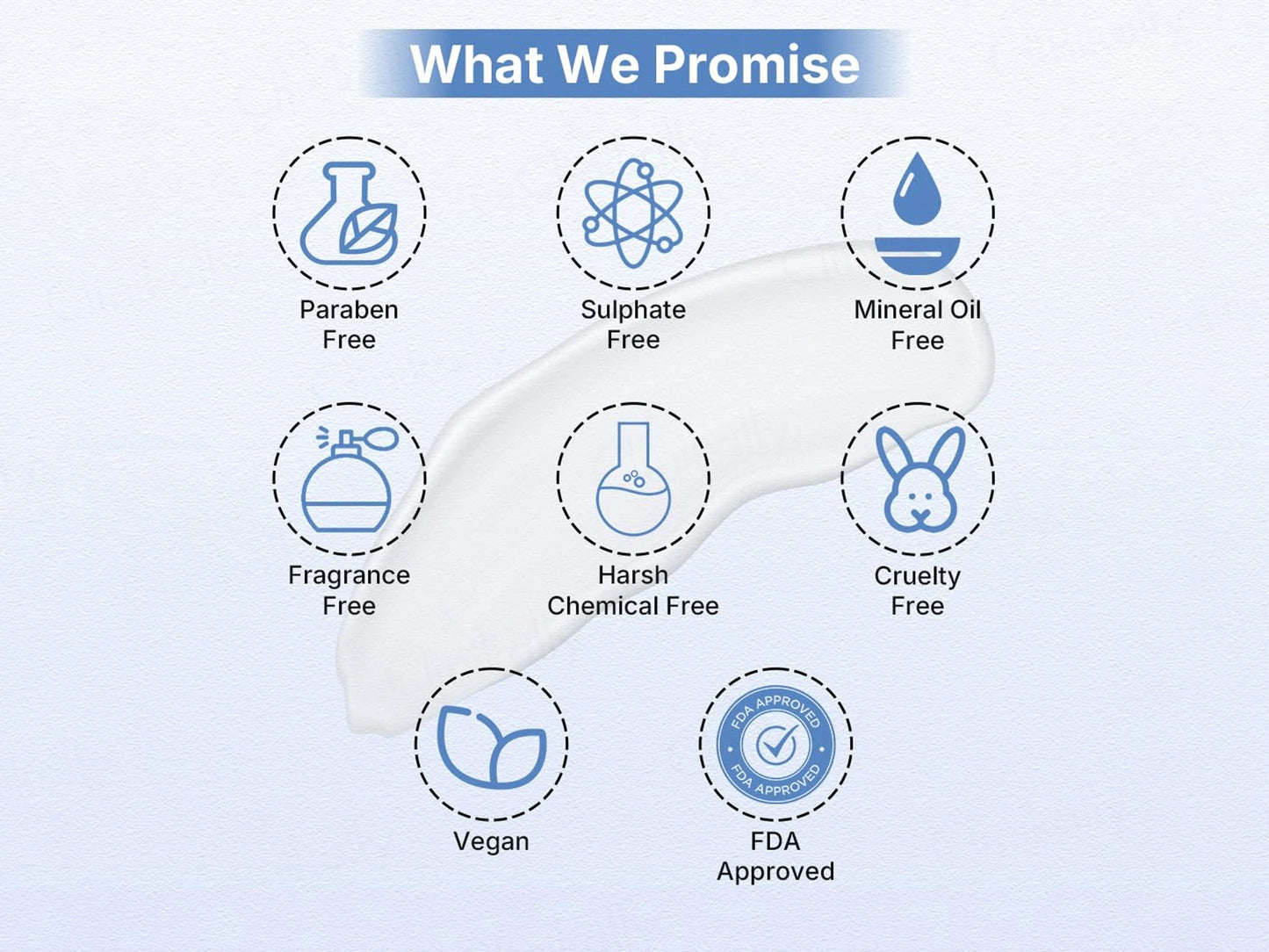 What We Promise

Paraben Free

Sulphate Free

Mineral Oil Free

Fragrance Free

Harsh Chemical Free

Cruelty Free

Vegan

FDA APPROVED
FDA APPROVED

FDA Approved